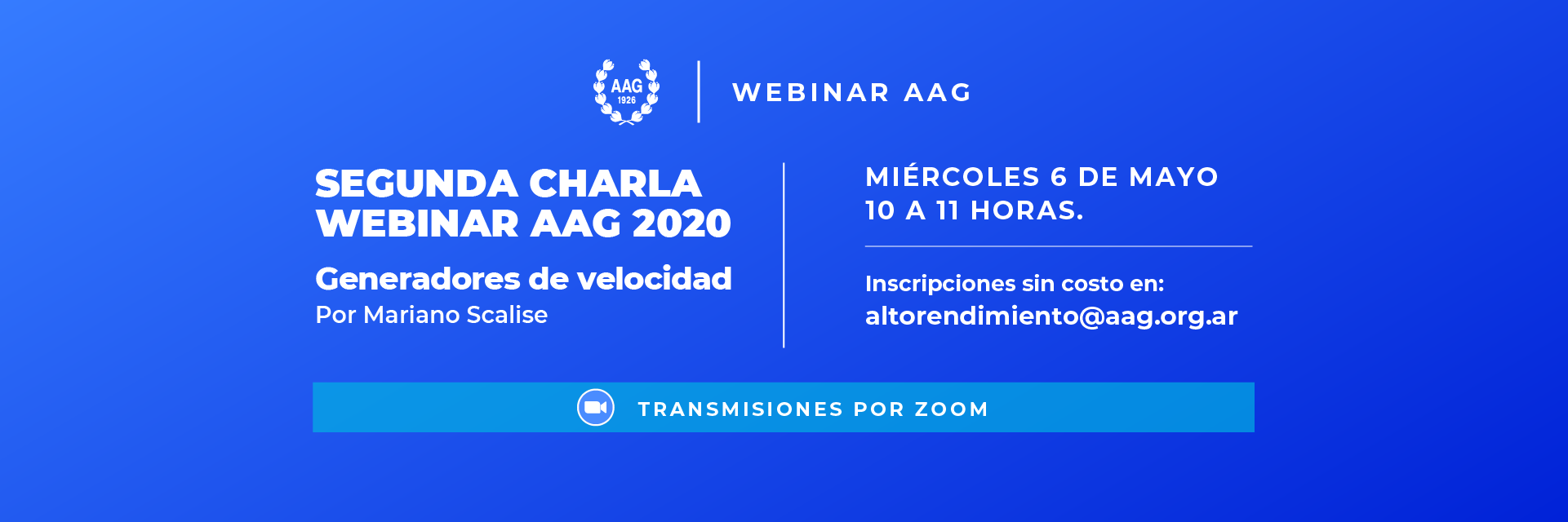 AAG
1926

WEBINAR AAG

SEGUNDA CHARLA
WEBINAR AAG 2020

Generadores de velocidad
Por Mariano Scalise

MIÉRCOLES 6 DE MAYO
10 A 11 HORAS.

Inscripciones sin costo en:
altorendimiento@aag.org.ar

TRANSMISIONES POR ZOOM